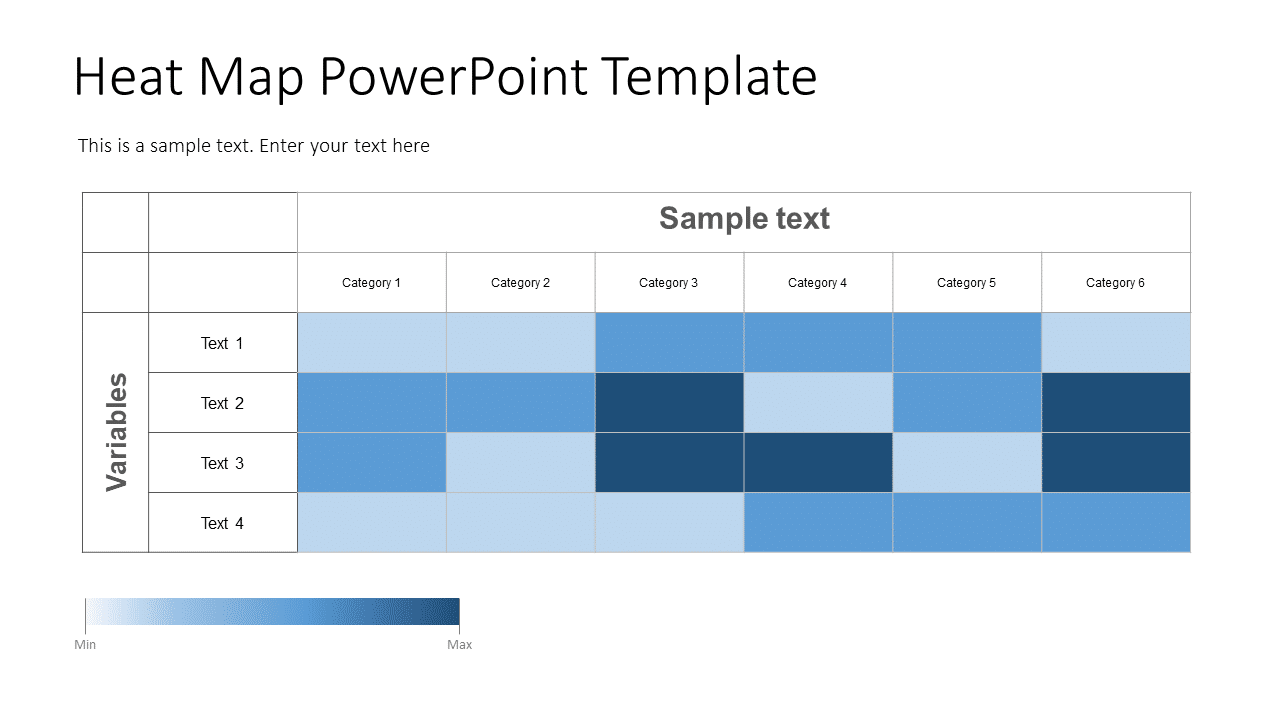 Heat Map PowerPoint Template

This is a sample text. Enter your text here

| | | Sample text | | | | | |
|---|---|---|---|---|---|---|---|
| | | Category 1 | Category 2 | Category 3 | Category 4 | Category 5 | Category 6 |
| Variables | Text 1 | | | | | | |
| | Text 2 | | | | | | |
| | Text 3 | | | | | | |
| | Text 4 | | | | | | |

Min

Max